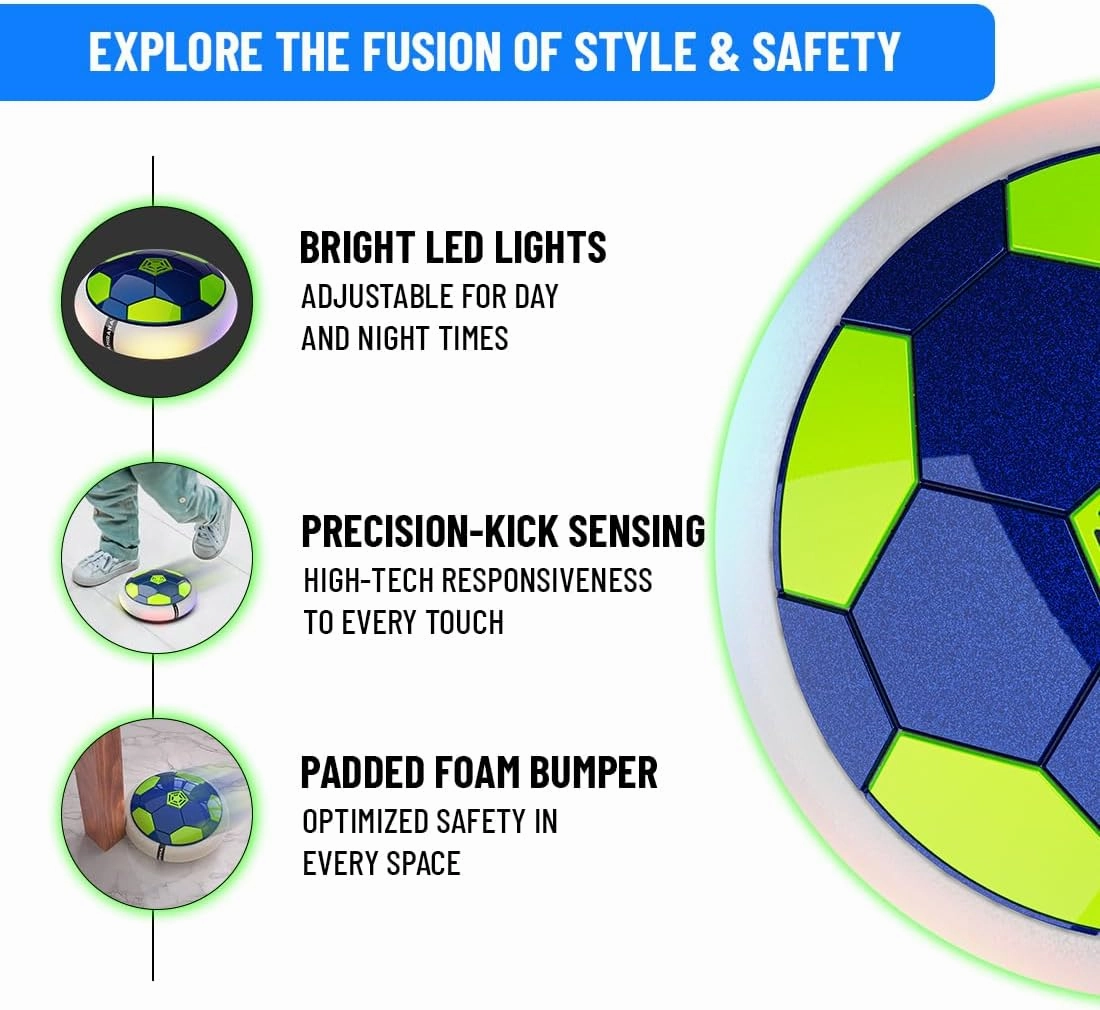 EXPLORE THE FUSION OF STYLE & SAFETY

BRIGHT LED LIGHTS
ADJUSTABLE FOR DAY AND NIGHT TIMES

PRECISION-KICK SENSING
HIGH-TECH RESPONSIVENESS TO EVERY TOUCH

PADDED FOAM BUMPER
OPTIMIZED SAFETY IN EVERY SPACE